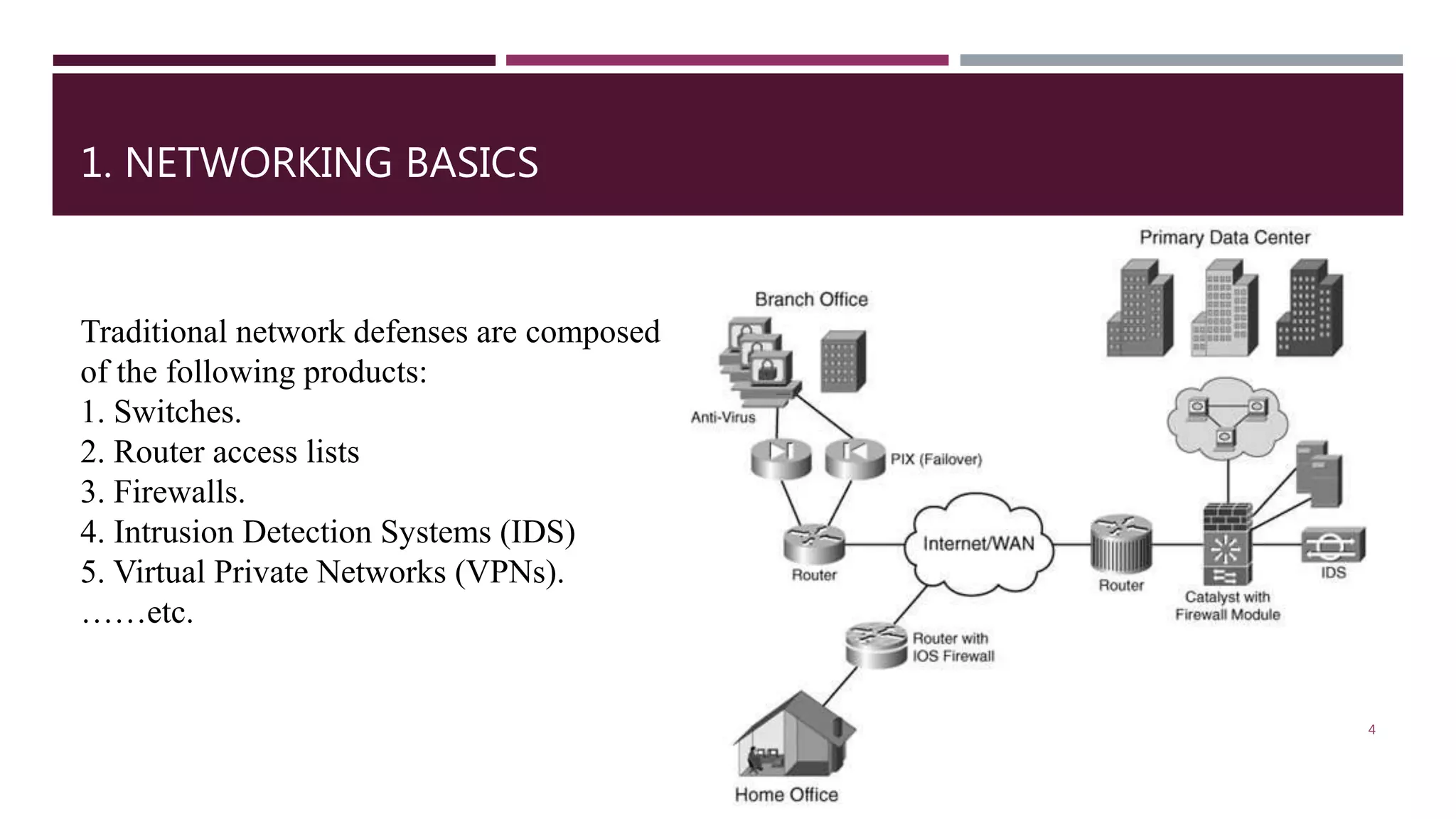 1. NETWORKING BASICS

Traditional network defenses are composed of the following products:
1. Switches.
2. Router access lists
3. Firewalls.
4. Intrusion Detection Systems (IDS)
5. Virtual Private Networks (VPNs).
……etc.

Primary Data Center

Branch Office

Anti-Virus

PIX (Failover)

Router

Internet/WAN

Router

Catalyst with Firewall Module

IDS

Router with IOS Firewall

Home Office

4